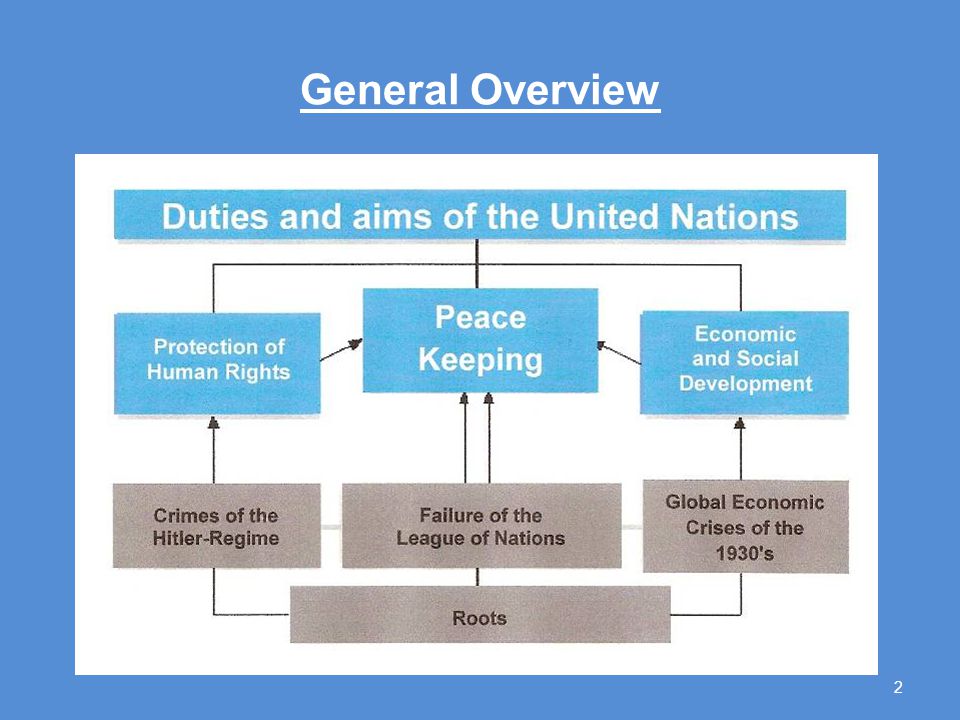 General Overview

Duties and aims of the United Nations

Protection of Human Rights

Peace Keeping

Economic and Social Development

Crimes of the Hitler-Regime

Failure of the League of Nations

Global Economic Crises of the 1930's

Roots

2